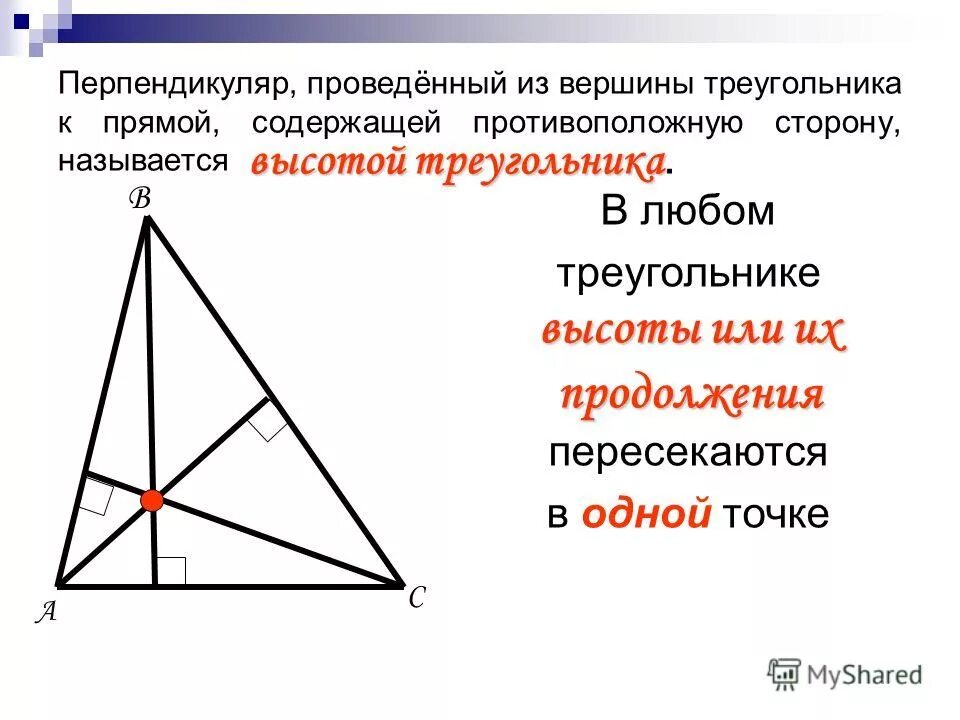 Перпендикуляр, проведённый из вершины треугольника к прямой, содержащей противоположную сторону, называется высотой треугольника.

B

A

C

В любом треугольнике высоты или их продолжения пересекаются в одной точке

MyShared